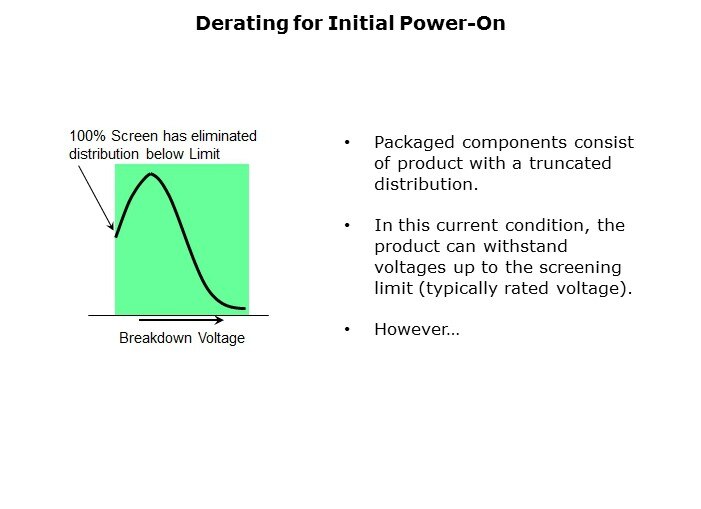 Derating for Initial Power-On

100% Screen has eliminated distribution below Limit

Breakdown Voltage

• Packaged components consist of product with a truncated distribution.

• In this current condition, the product can withstand voltages up to the screening limit (typically rated voltage).

• However…